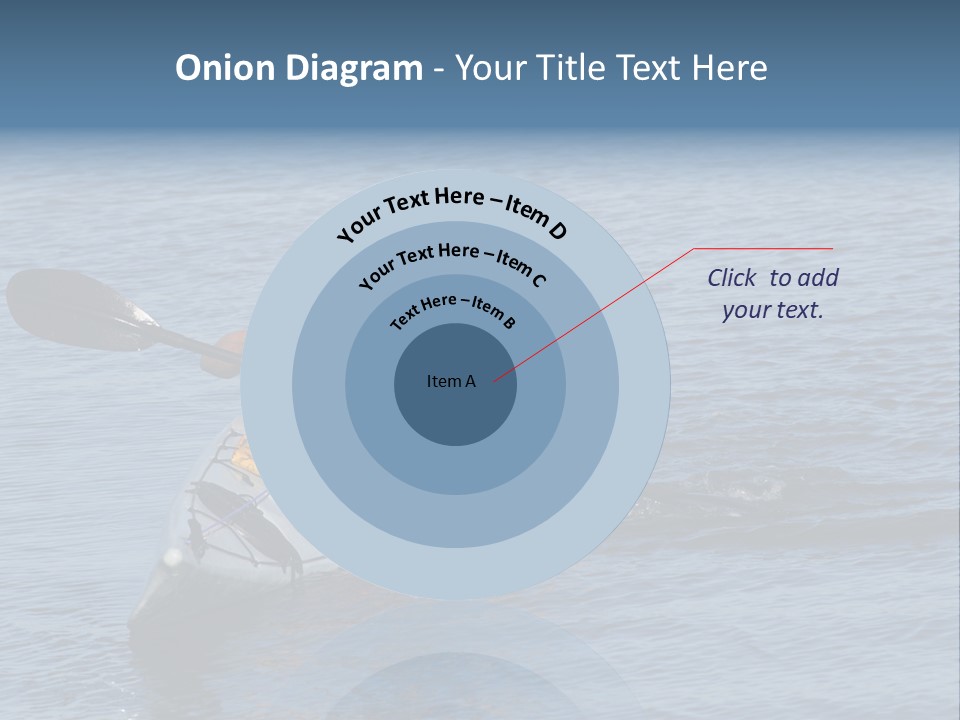 Onion Diagram - Your Title Text Here

Your Text Here – Item D

Your Text Here – Item C

Text Here – Item B

Item A

Click to add your text.